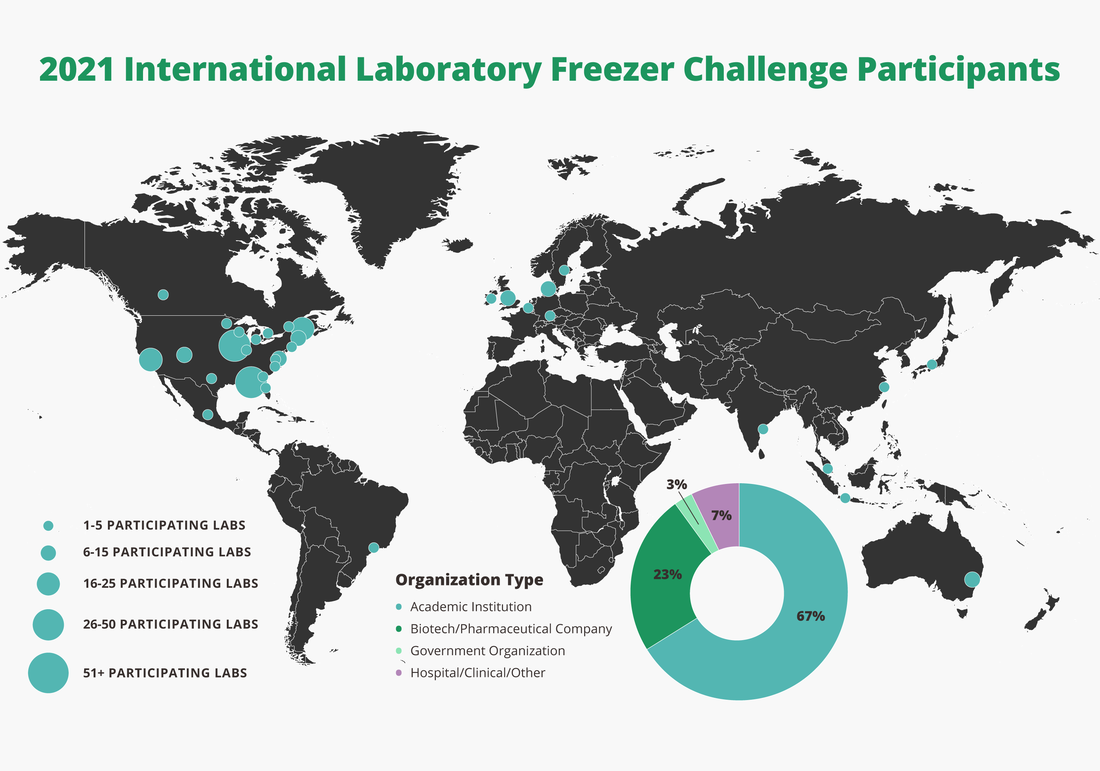 2021 International Laboratory Freezer Challenge Participants

1-5 PARTICIPATING LABS
6-15 PARTICIPATING LABS
16-25 PARTICIPATING LABS
26-50 PARTICIPATING LABS
51+ PARTICIPATING LABS

Organization Type
Academic Institution
Biotech/Pharmaceutical Company
Government Organization
Hospital/Clinical/Other

3%
7%
23%
67%